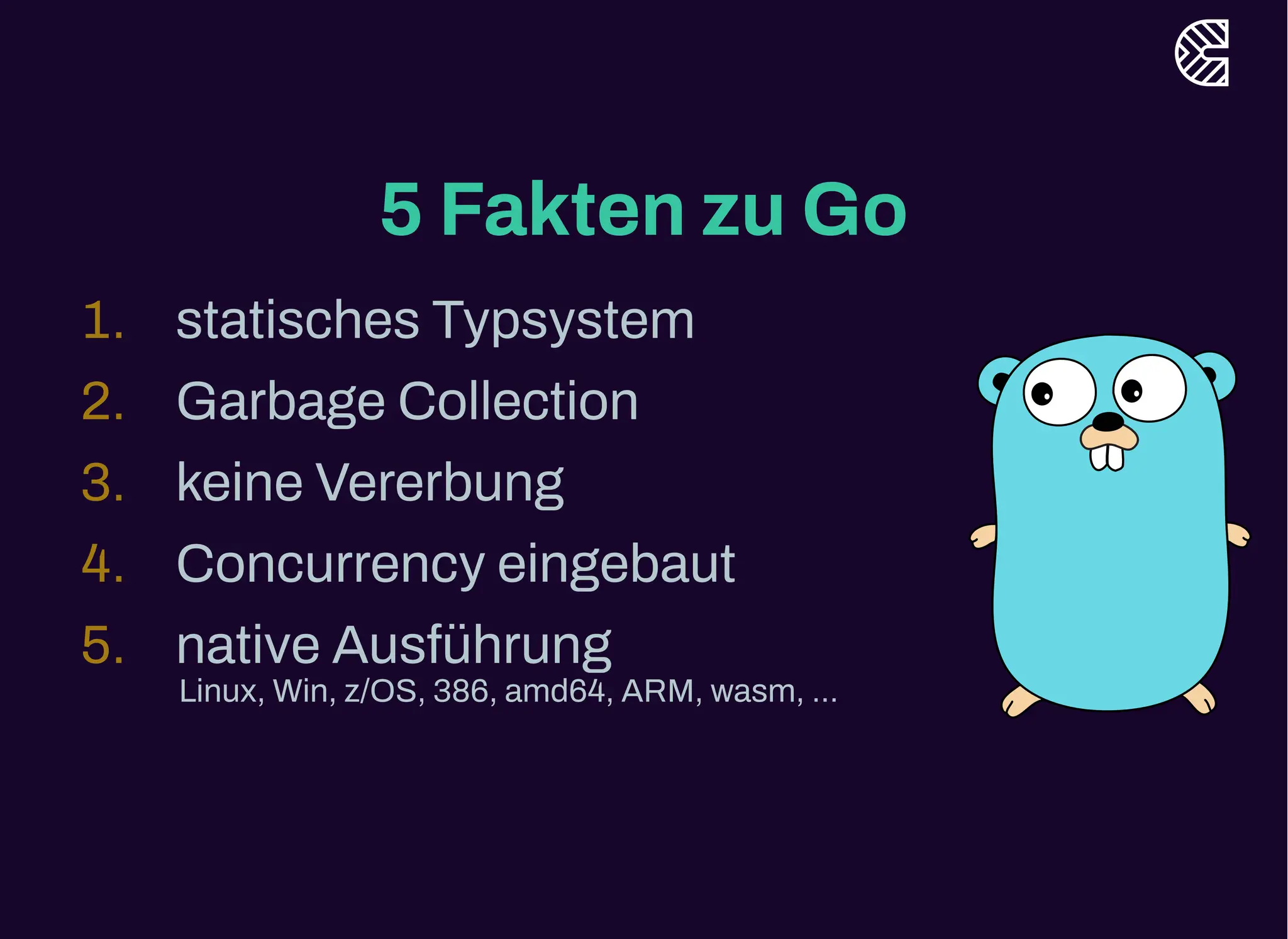 5 Fakten zu Go

1. statisches Typsystem
2. Garbage Collection
3. keine Vererbung
4. Concurrency eingebaut
5. native Ausführung
Linux, Win, z/OS, 386, amd64, ARM, wasm, ...